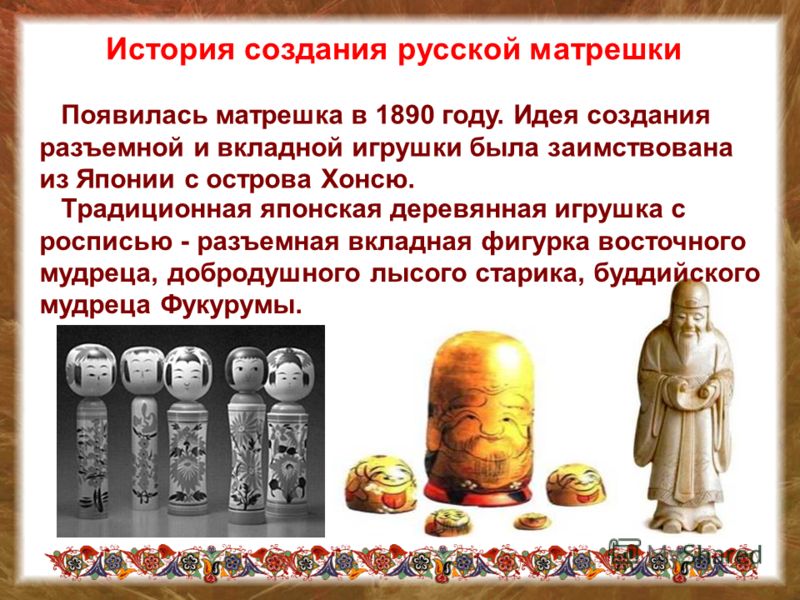 История создания русской матрешки

Появилась матрешка в 1890 году. Идея создания разъемной и вкладной игрушки была заимствована из Японии с острова Хонсю.

Традиционная японская деревянная игрушка с росписью - разъемная вкладная фигурка восточного мудреца, добродушного лысого старика, буддийского мудреца Фукурумы.

MyShared